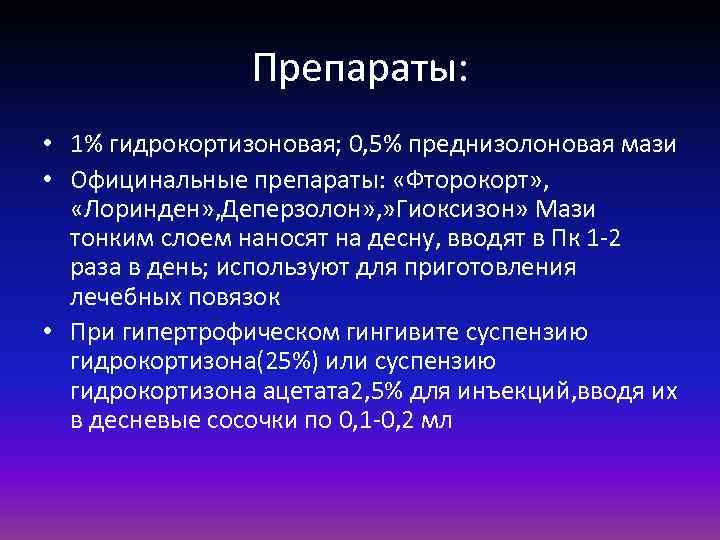 Препараты:

• 1% гидрокортизоновая; 0,5% преднизолоновая мази

• Официнальные препараты: «Фторокорт», «Лоринден»,Деперзолон»,»Гиоксизон» Мази тонким слоем наносят на десну, вводят в Пк 1-2 раза в день; используют для приготовления лечебных повязок

• При гипертрофическом гингивите суспензию гидрокортизона(25%) или суспензию гидрокортизона ацетата2,5% для инъекций,вводя их в десневые сосочки по 0,1-0,2 мл